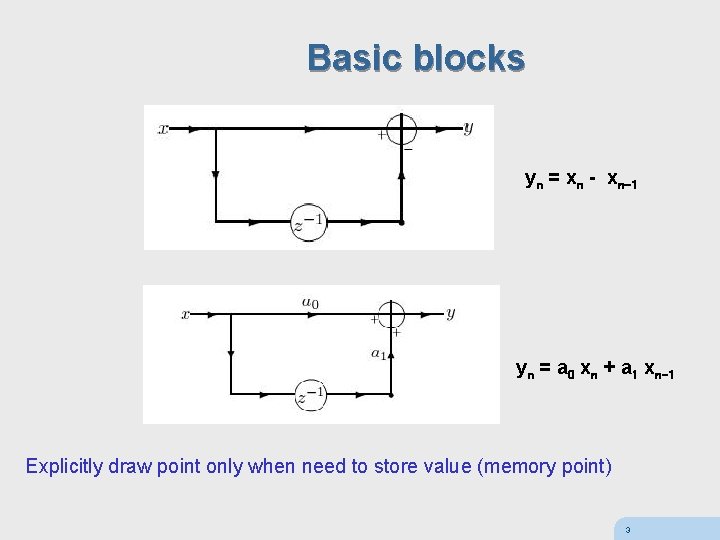 Basic blocks

$x$ $+$ $-$ $y$ $z^{-1}$

$y_n = x_n - x_{n-1}$

$x$ $a_0$ $+$ $+$ $y$ $a_1$ $z^{-1}$

$y_n = a_0 x_n + a_1 x_{n-1}$

Explicitly draw point only when need to store value (memory point)

3